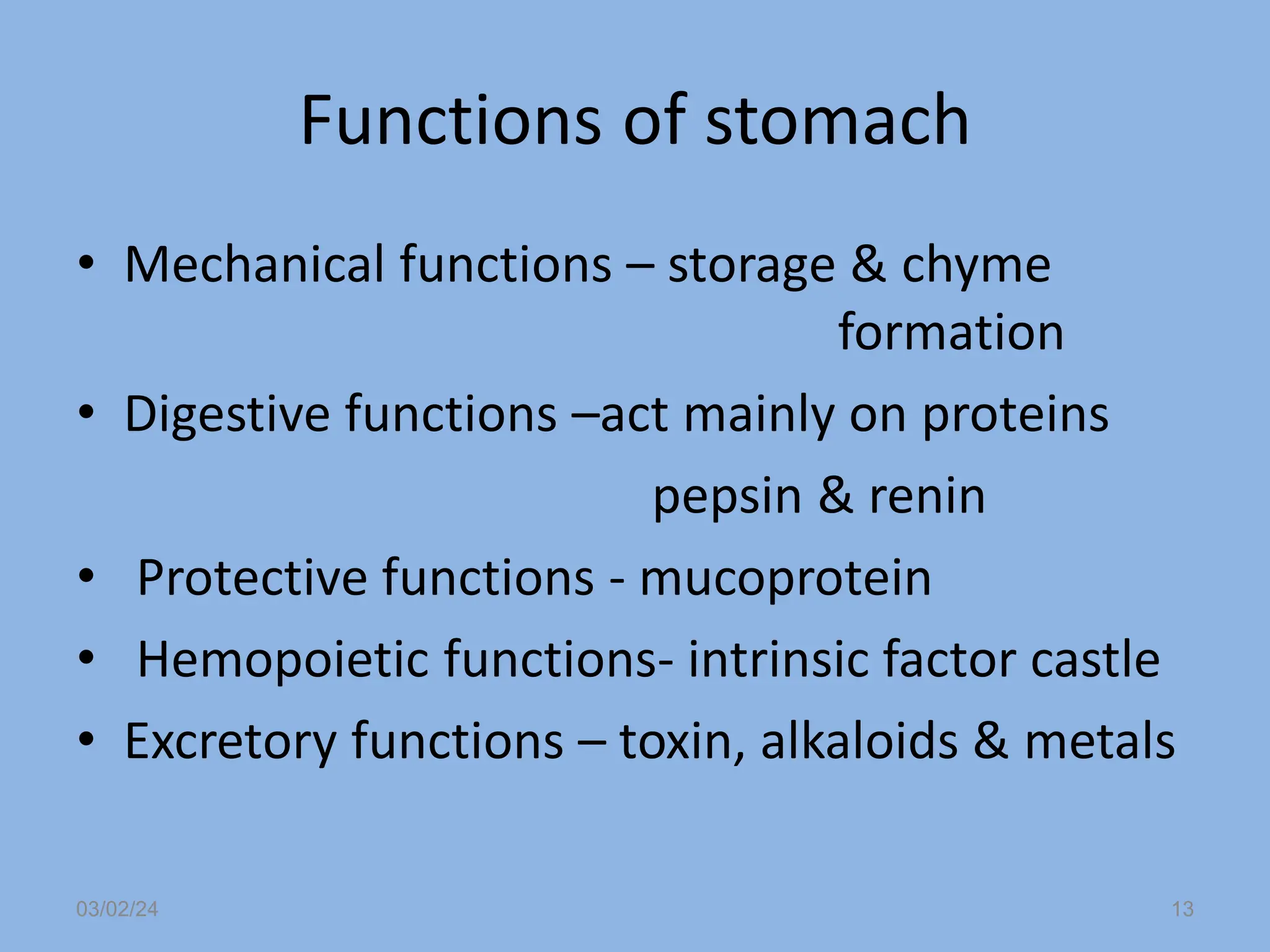 Functions of stomach

• Mechanical functions – storage & chyme formation

• Digestive functions –act mainly on proteins

pepsin & renin

• Protective functions - mucoprotein

• Hemopoietic functions- intrinsic factor castle

• Excretory functions – toxin, alkaloids & metals

03/02/24

13